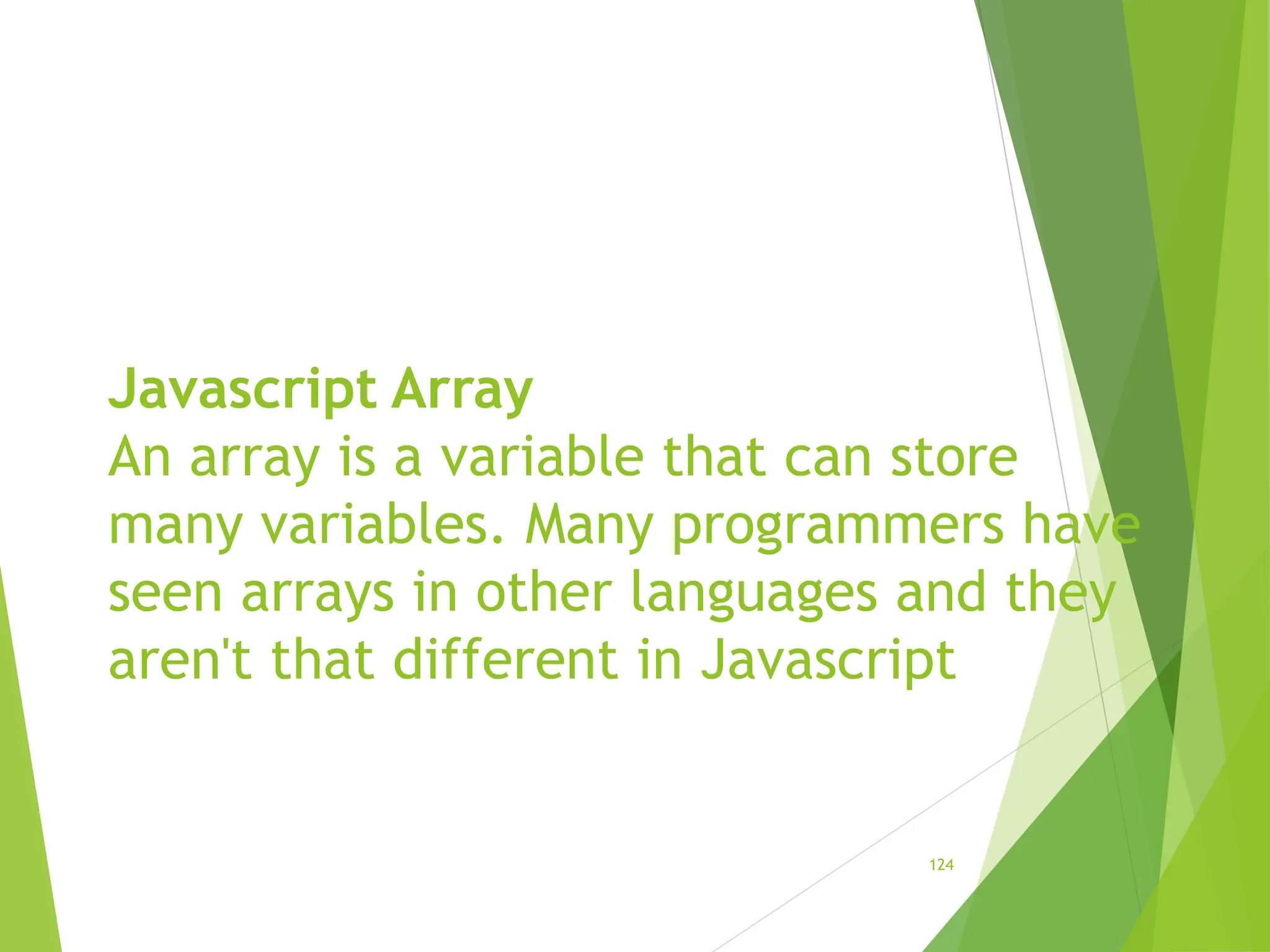 Javascript Array
An array is a variable that can store many variables. Many programmers have seen arrays in other languages and they aren't that different in Javascript

124